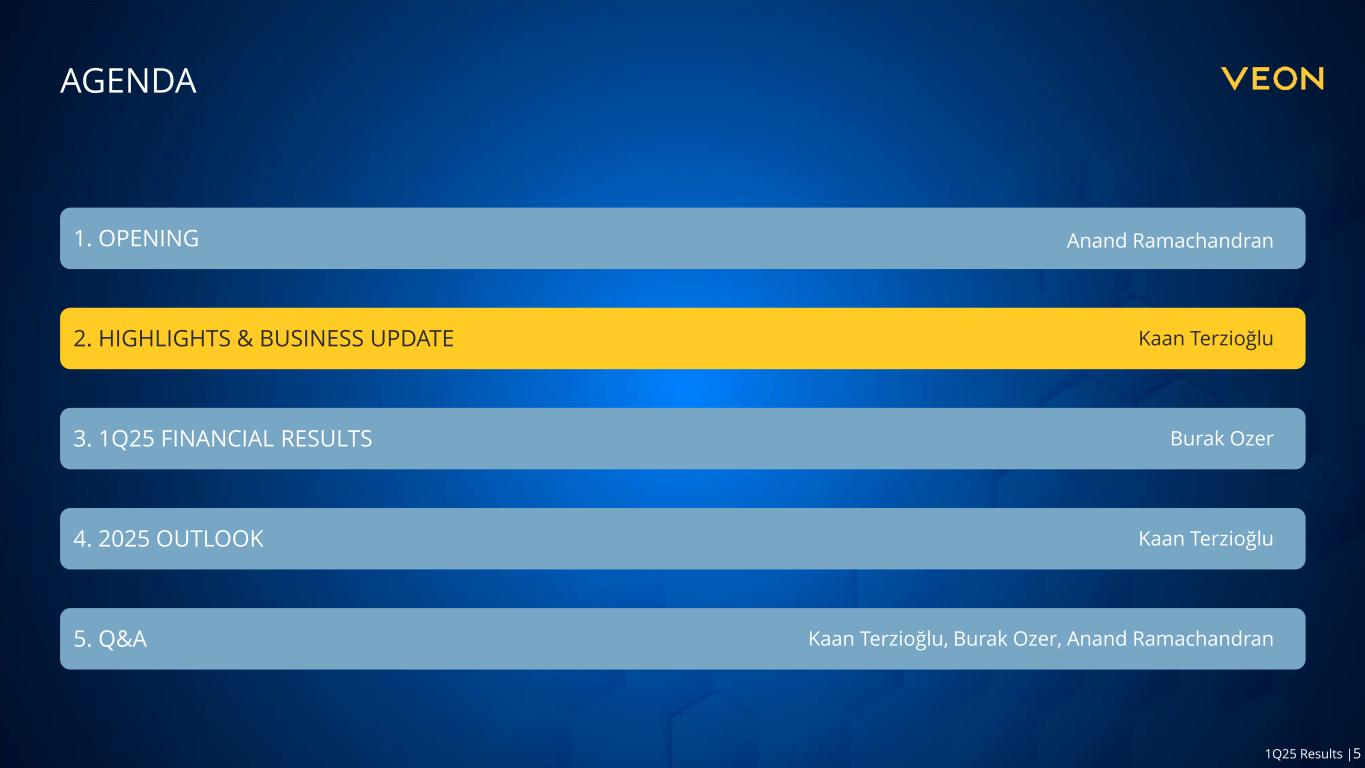 AGENDA

VEON

1. OPENING Anand Ramachandran

2. HIGHLIGHTS & BUSINESS UPDATE Kaan Terzioğlu

3. 1Q25 FINANCIAL RESULTS Burak Ozer

4. 2025 OUTLOOK Kaan Terzioğlu

5. Q&A Kaan Terzioğlu, Burak Ozer, Anand Ramachandran

1Q25 Results |5